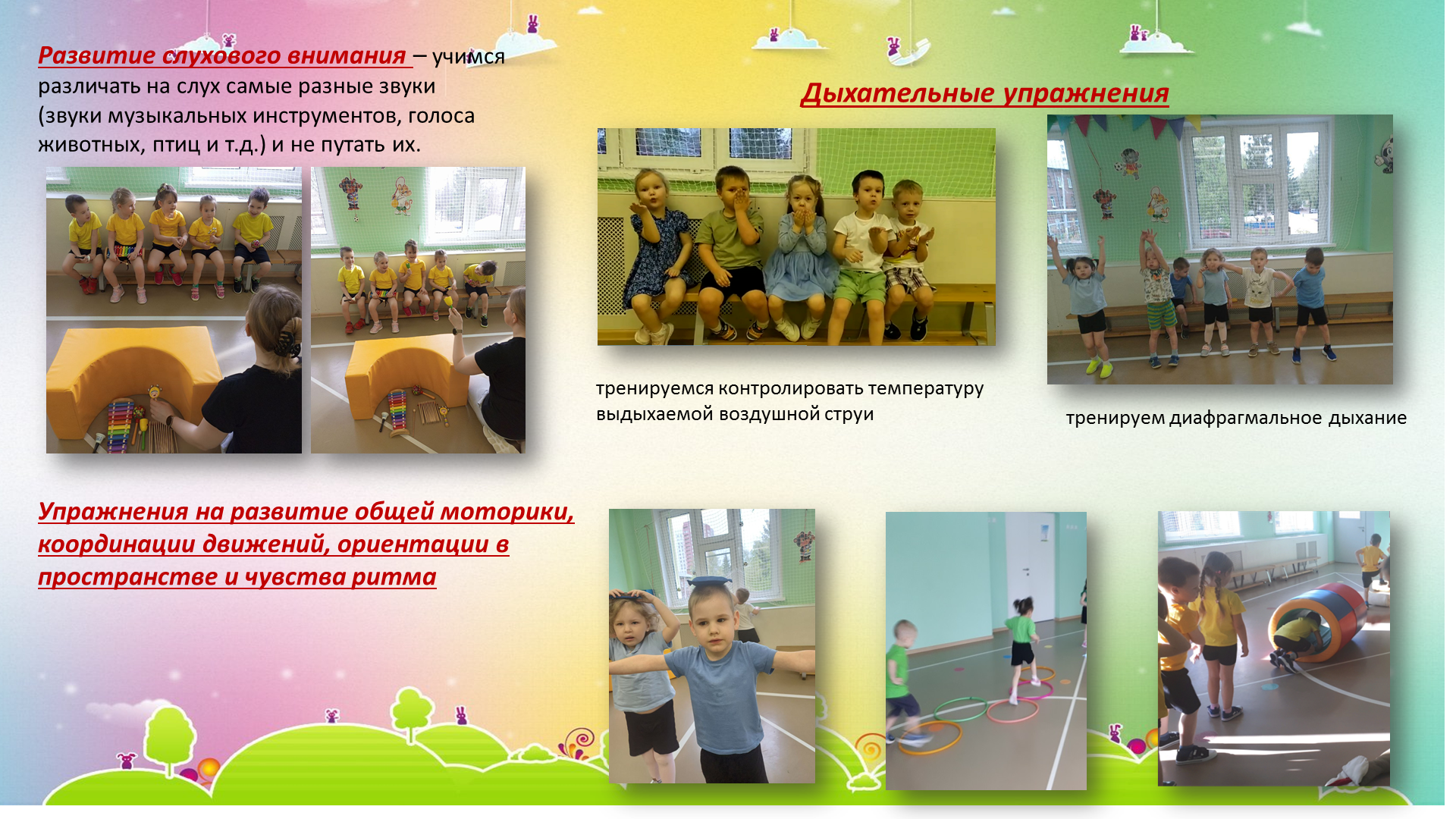 Развитие слухового внимания – учимся различать на слух самые разные звуки (звуки музыкальных инструментов, голоса животных, птиц и т.д.) и не путать их.

Дыхательные упражнения

тренируемся контролировать температуру выдыхаемой воздушной струи

тренируем диафрагмальное дыхание

Упражнения на развитие общей моторики, координации движений, ориентации в пространстве и чувства ритма